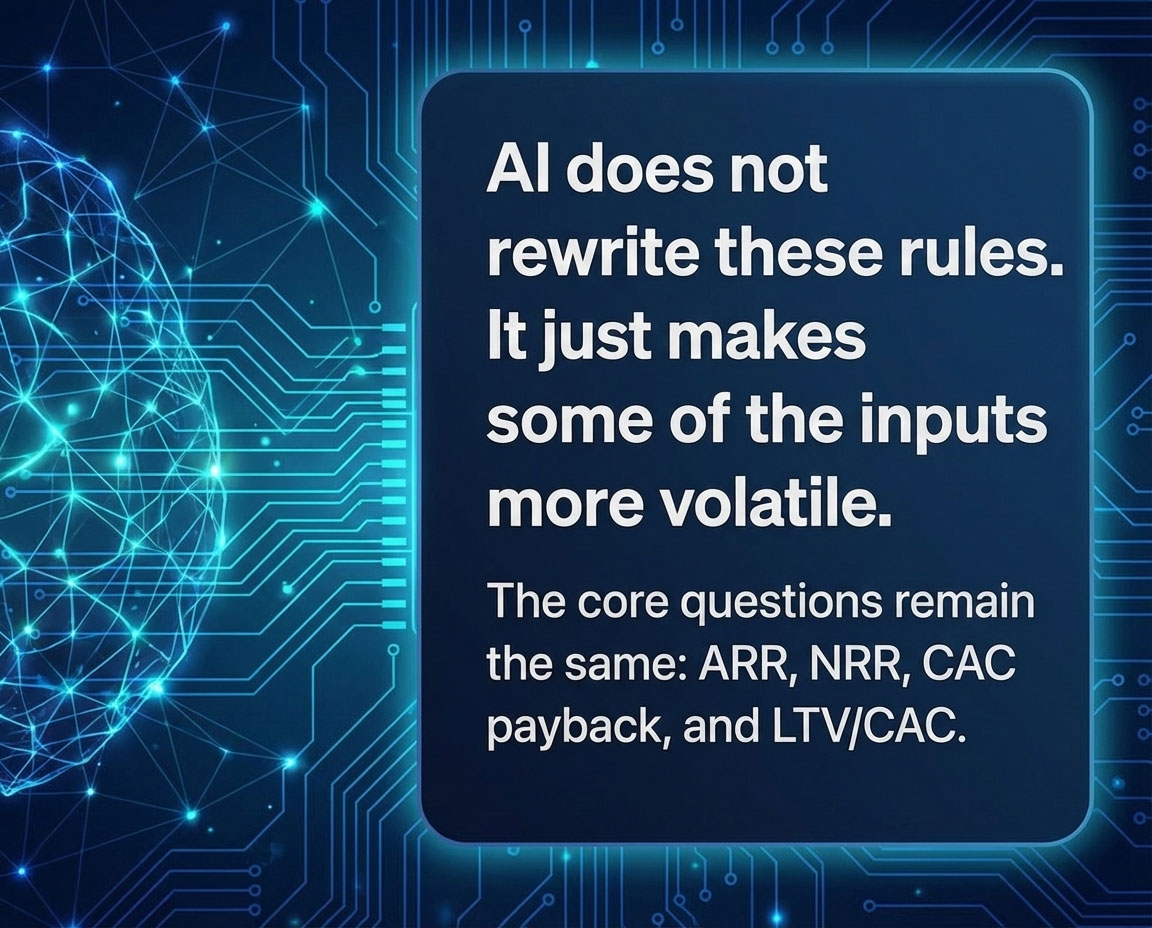 AI does not rewrite these rules. It just makes some of the inputs more volatile.

The core questions remain the same: ARR, NRR, CAC payback, and LTV/CAC.